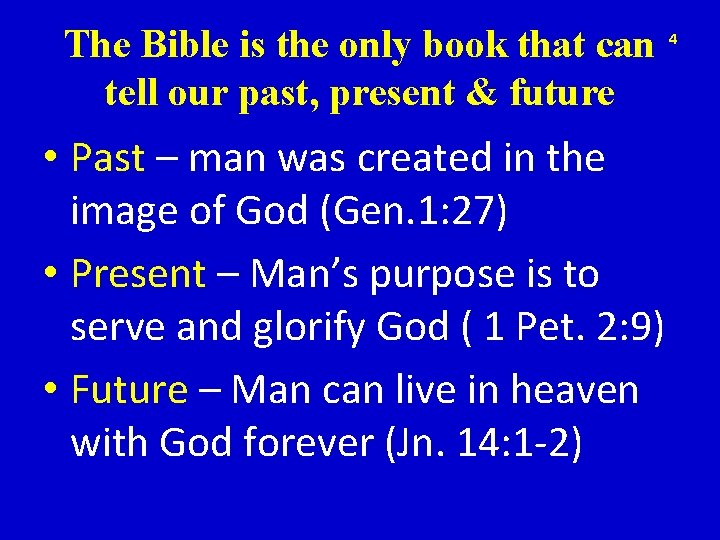 The Bible is the only book that can tell our past, present & future

4

• Past – man was created in the image of God (Gen.1:27)

• Present – Man's purpose is to serve and glorify God ( 1 Pet. 2:9)

• Future – Man can live in heaven with God forever (Jn. 14:1-2)